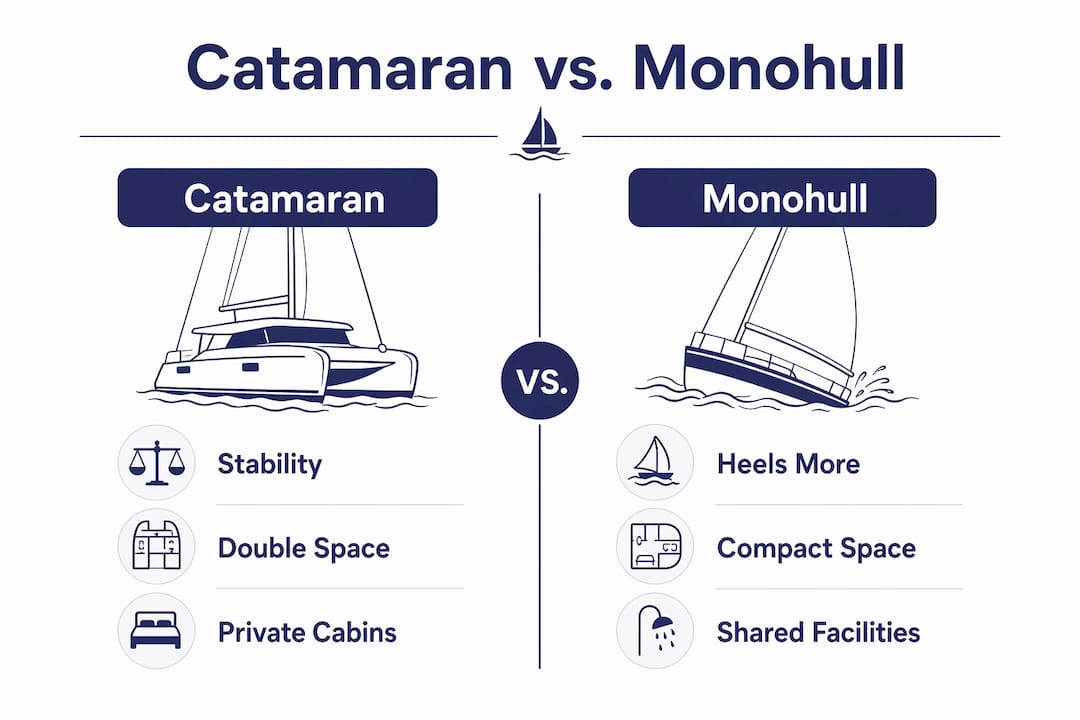 Catamaran vs. Monohull

Catamaran

Stability

Double Space

Private Cabins

VS.

Monohull

Heels More

Compact Space

Shared Facilities